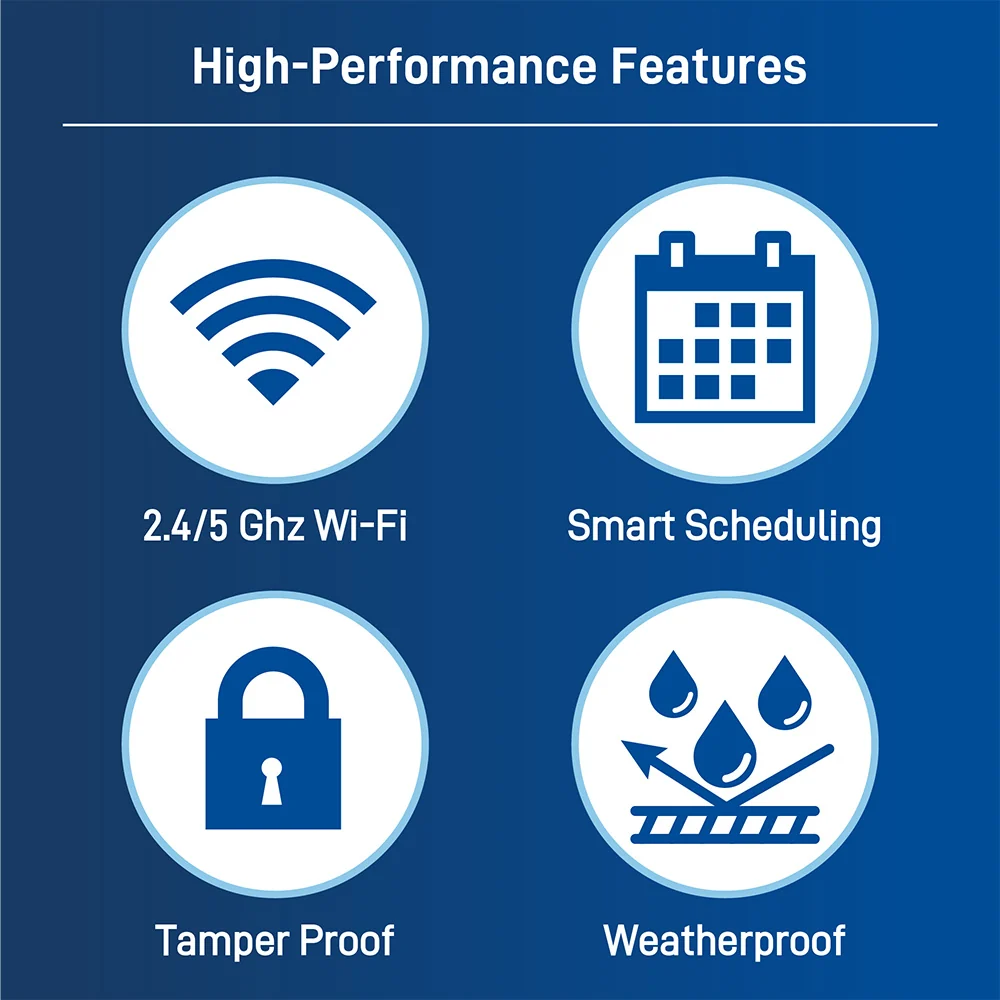 High-Performance Features

2.4/5 Ghz Wi-Fi

Smart Scheduling

Tamper Proof

Weatherproof